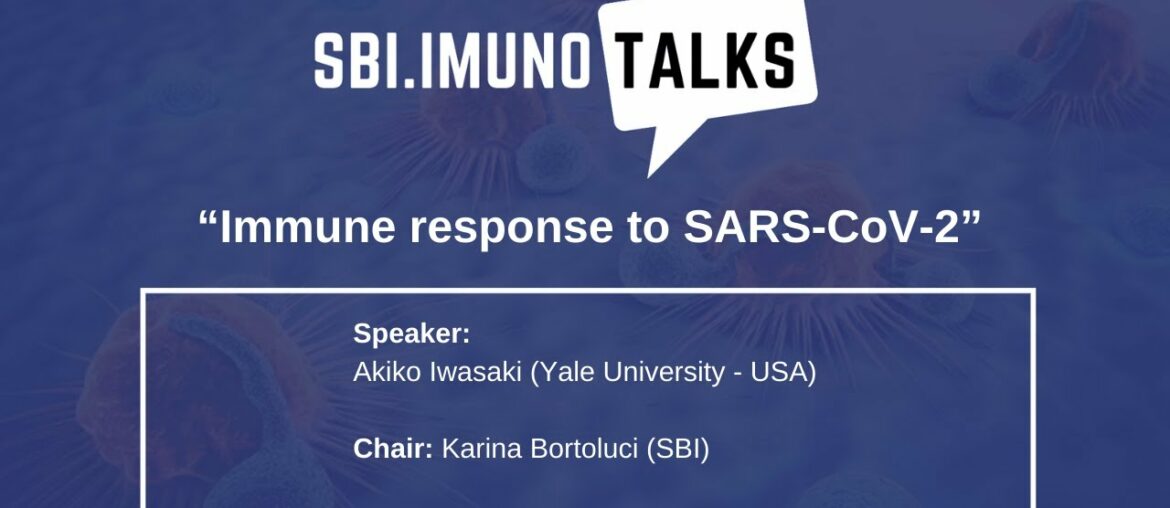 SBI.IMUNO TALKS

“Immune response to SARS-CoV-2”

Speaker:
Akiko Iwasaki (Yale University - USA)

Chair: Karina Bortoluci (SBI)